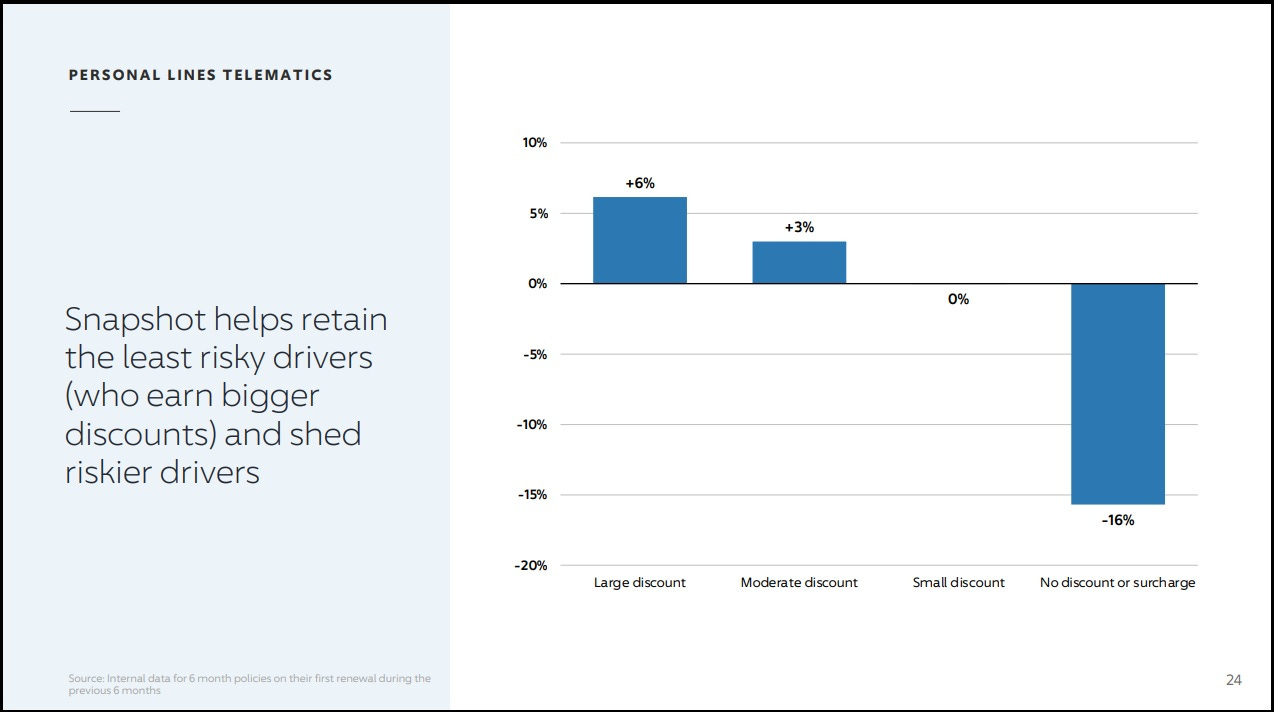 PERSONAL LINES TELEMATICS

Snapshot helps retain the least risky drivers (who earn bigger discounts) and shed riskier drivers

10%
5%
0%
-5%
-10%
-15%
-20%

+6%
+3%
0%
-16%

Large discount
Moderate discount
Small discount
No discount or surcharge

Source: Internal data for 6 month policies on their first renewal during the previous 6 months

24